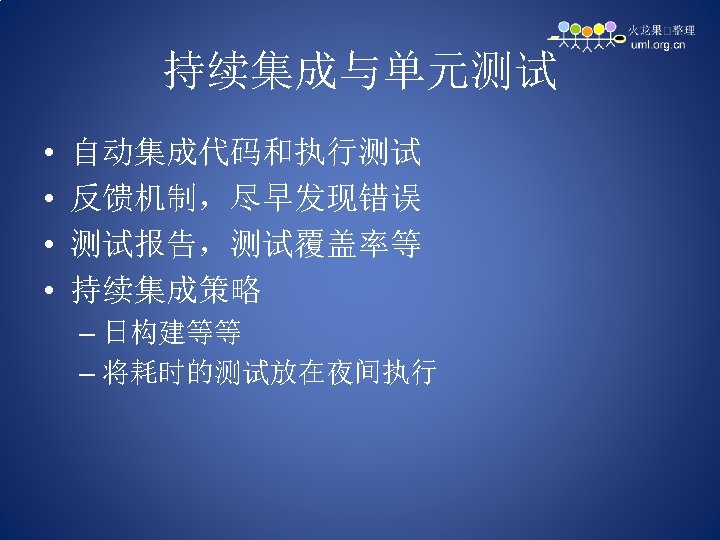 火龙果□整理
uml.org.cn

持续集成与单元测试

• 自动集成代码和执行测试
• 反馈机制，尽早发现错误
• 测试报告，测试覆盖率等
• 持续集成策略
– 日构建等等
– 将耗时的测试放在夜间执行